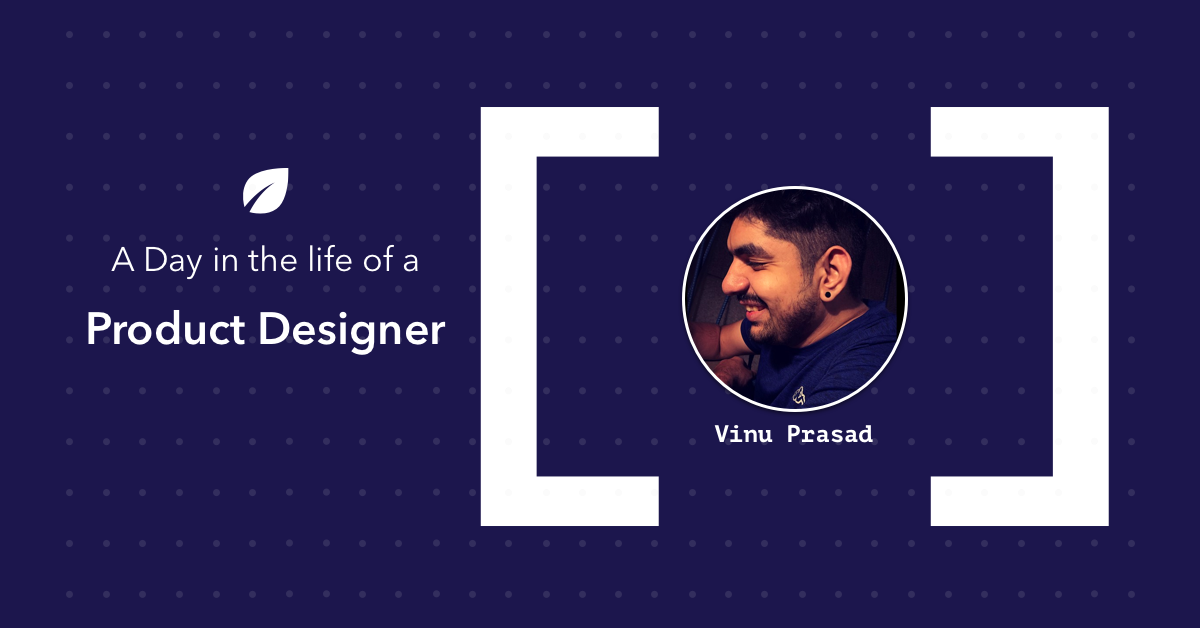 A Day in the life of a
Product Designer

Vinu Prasad